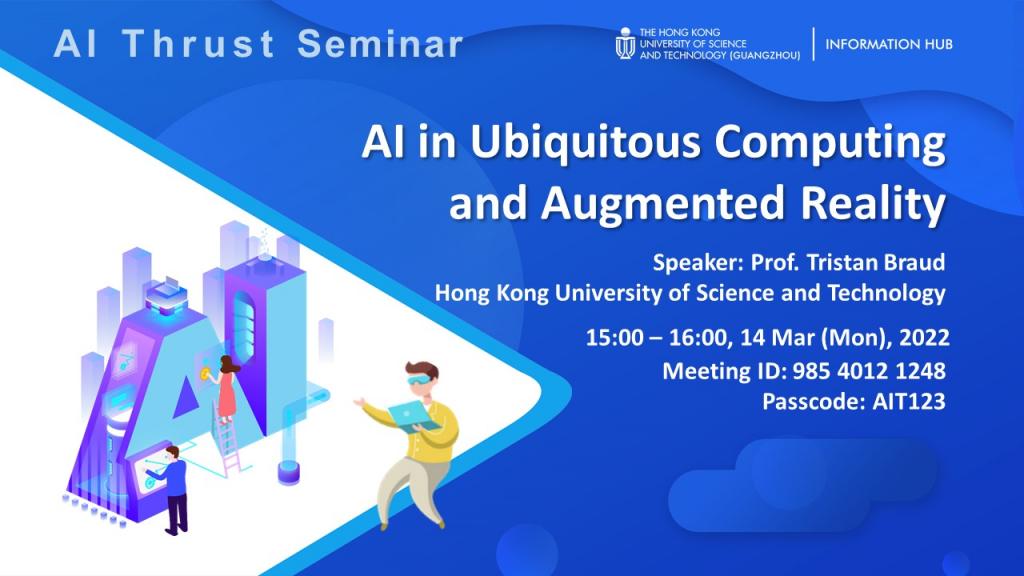 AI Thrust Seminar

THE HONG KONG UNIVERSITY OF SCIENCE AND TECHNOLOGY (GUANGZHOU) | INFORMATION HUB

AI in Ubiquitous Computing and Augmented Reality

Speaker: Prof. Tristan Braud
Hong Kong University of Science and Technology

15:00 – 16:00, 14 Mar (Mon), 2022
Meeting ID: 985 4012 1248
Passcode: AIT123